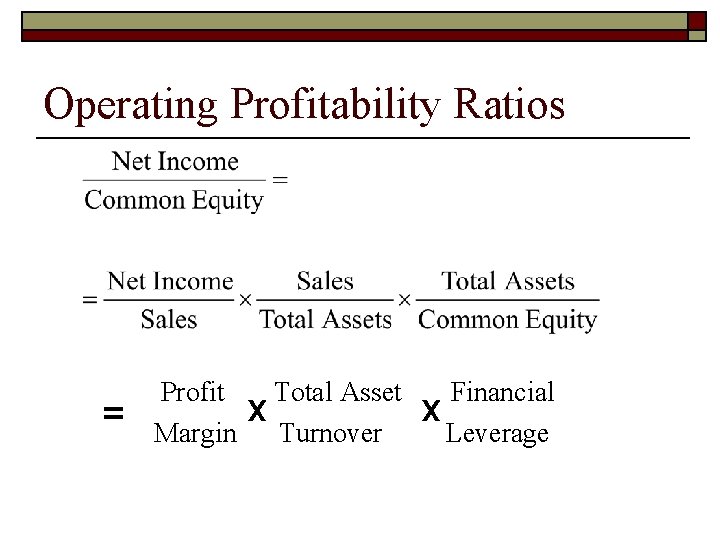 Operating Profitability Ratios

$\frac{\text{Net Income}}{\text{Common Equity}} =$

$= \frac{\text{Net Income}}{\text{Sales}} \times \frac{\text{Sales}}{\text{Total Assets}} \times \frac{\text{Total Assets}}{\text{Common Equity}}$

= Profit Margin X Total Asset Turnover X Financial Leverage